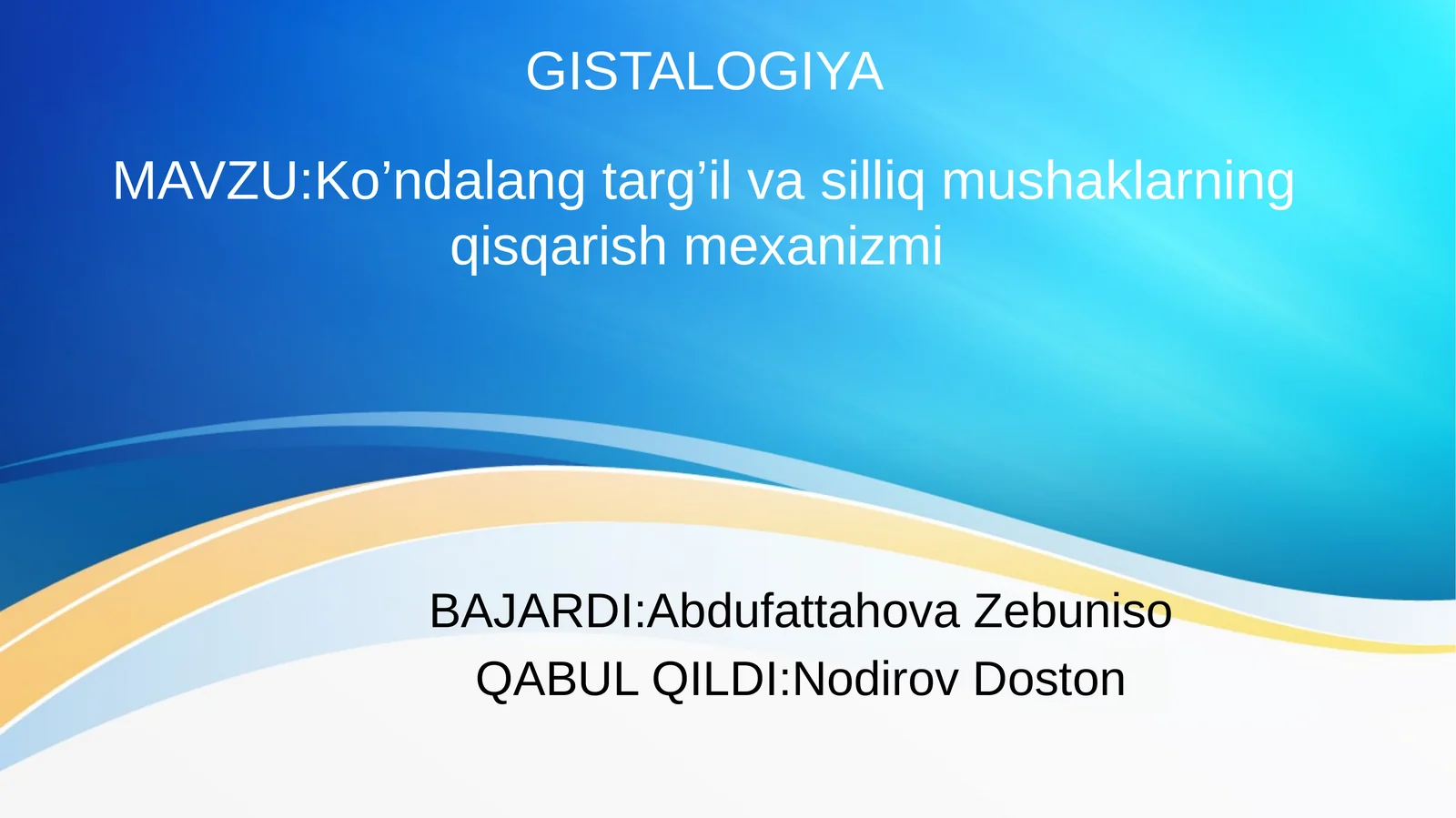 GISTALOGIYA

MAVZU:Ko’ndalang targ’il va silliq mushaklarning qisqarish mexanizmi

BAJARDI:Abdufattahova Zebuniso
QABUL QILDI:Nodirov Doston